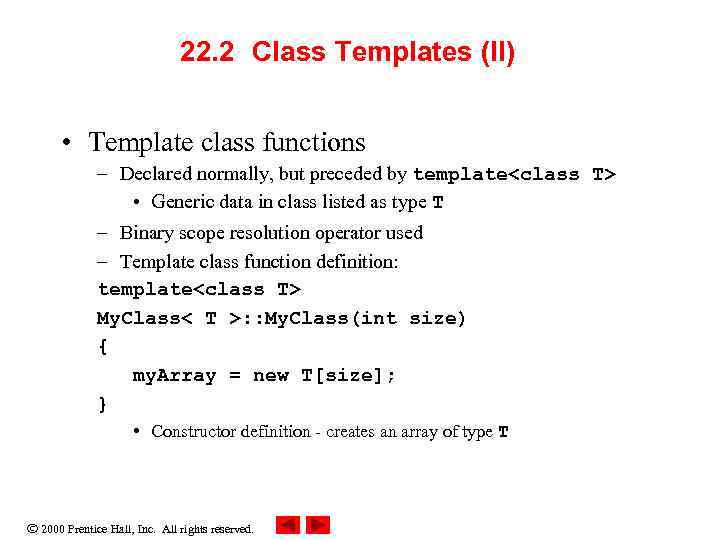 22.2 Class Templates (II)

• Template class functions

– Declared normally, but preceded by template<class T>

• Generic data in class listed as type T

– Binary scope resolution operator used

– Template class function definition:

template<class T>
MyClass< T >::MyClass(int size)
{
   myArray = new T[size];
}

• Constructor definition - creates an array of type T

© 2000 Prentice Hall, Inc. All rights reserved.